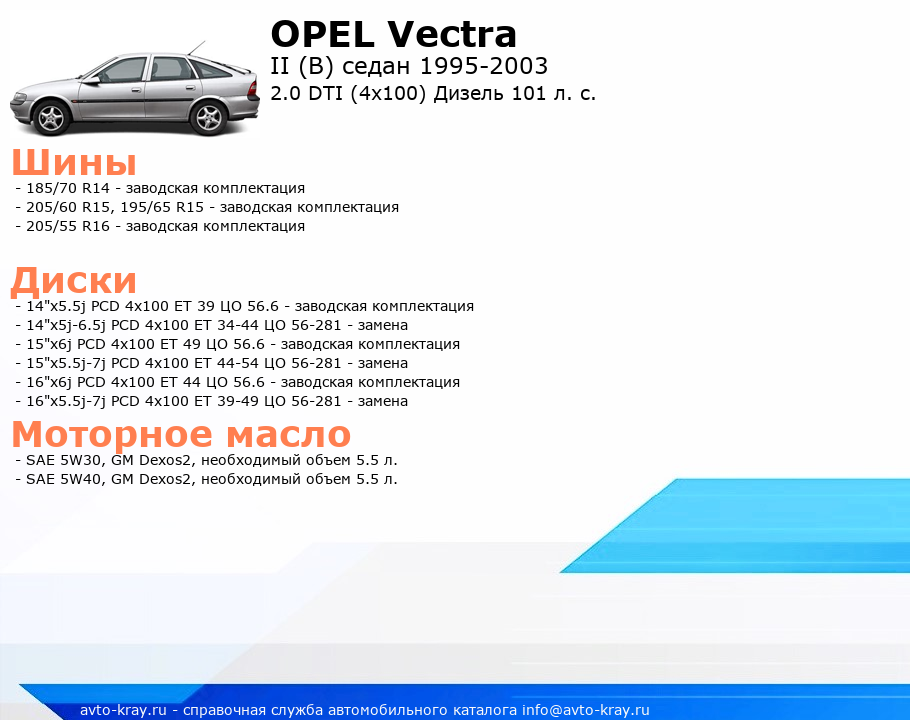 OPEL Vectra
II (B) седан 1995-2003
2.0 DTI (4x100) Дизель 101 л. с.

Шины
- 185/70 R14 - заводская комплектация
- 205/60 R15, 195/65 R15 - заводская комплектация
- 205/55 R16 - заводская комплектация

Диски
- 14"x5.5j PCD 4x100 ET 39 ЦО 56.6 - заводская комплектация
- 14"x5j-6.5j PCD 4x100 ET 34-44 ЦО 56-281 - замена
- 15"x6j PCD 4x100 ET 49 ЦО 56.6 - заводская комплектация
- 15"x5.5j-7j PCD 4x100 ET 44-54 ЦО 56-281 - замена
- 16"x6j PCD 4x100 ET 44 ЦО 56.6 - заводская комплектация
- 16"x5.5j-7j PCD 4x100 ET 39-49 ЦО 56-281 - замена

Моторное масло
- SAE 5W30, GM Dexos2, необходимый объем 5.5 л.
- SAE 5W40, GM Dexos2, необходимый объем 5.5 л.

avto-kray.ru - справочная служба автомобильного каталога info@avto-kray.ru